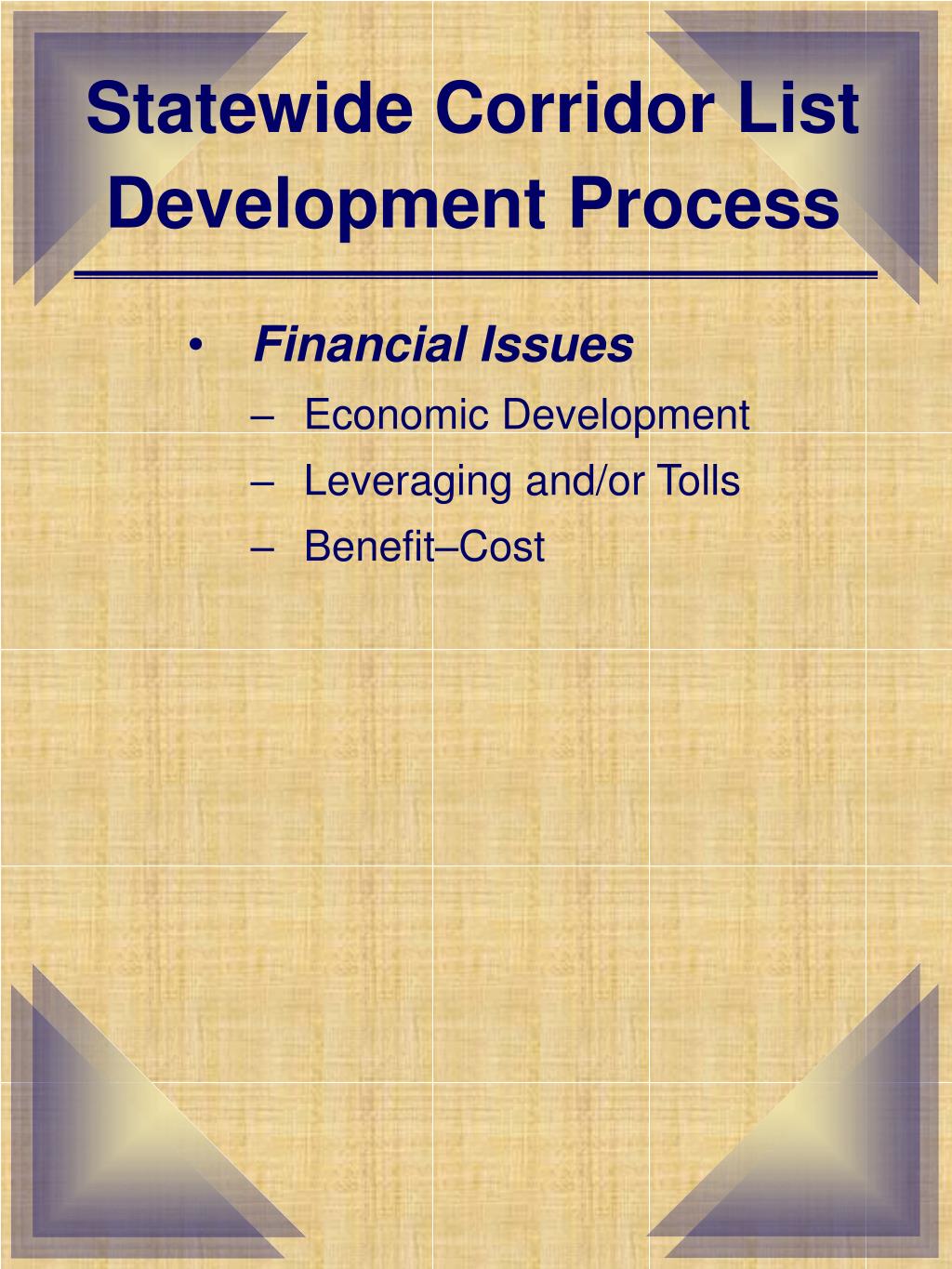 Statewide Corridor List Development Process

• Financial Issues
– Economic Development
– Leveraging and/or Tolls
– Benefit–Cost